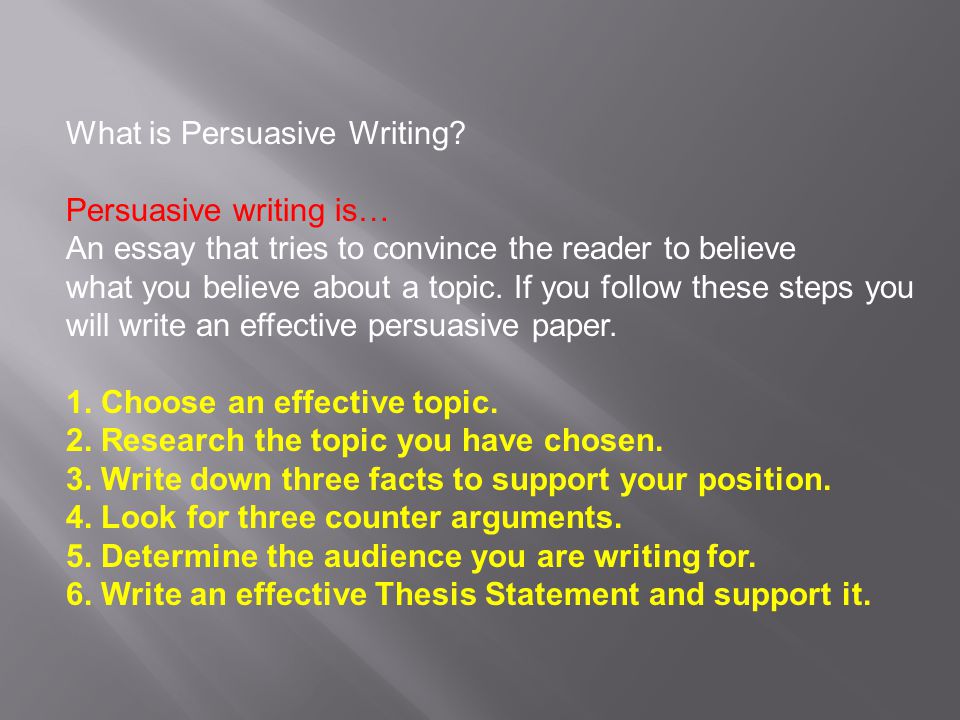 What is Persuasive Writing?

Persuasive writing is…
An essay that tries to convince the reader to believe what you believe about a topic. If you follow these steps you will write an effective persuasive paper.

1. Choose an effective topic.
2. Research the topic you have chosen.
3. Write down three facts to support your position.
4. Look for three counter arguments.
5. Determine the audience you are writing for.
6. Write an effective Thesis Statement and support it.